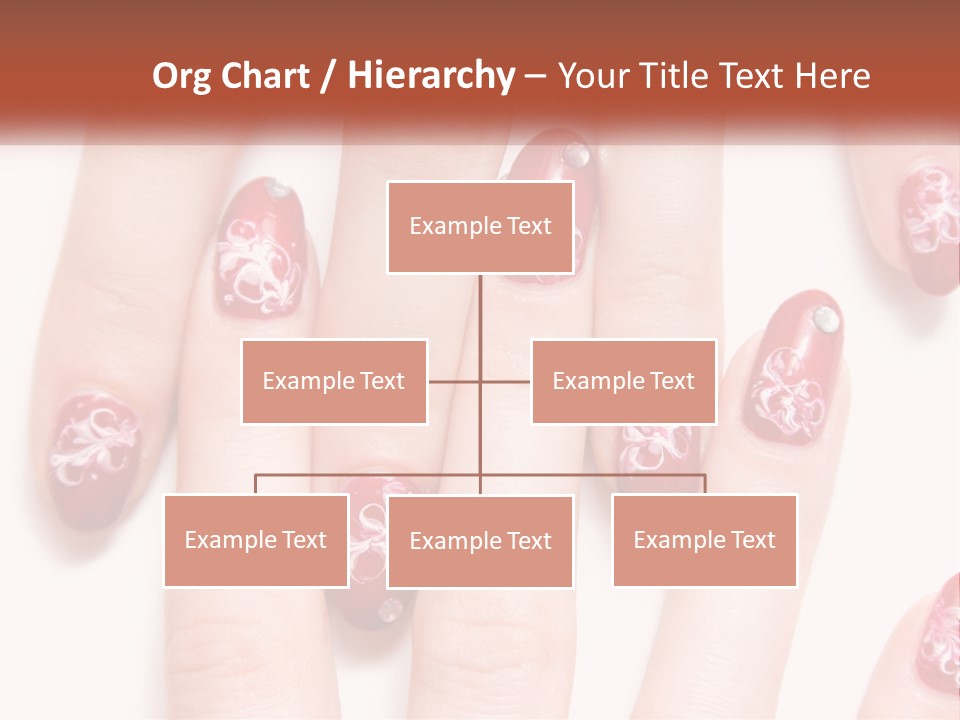 Org Chart / Hierarchy – Your Title Text Here

Example Text

Example Text

Example Text

Example Text

Example Text

Example Text